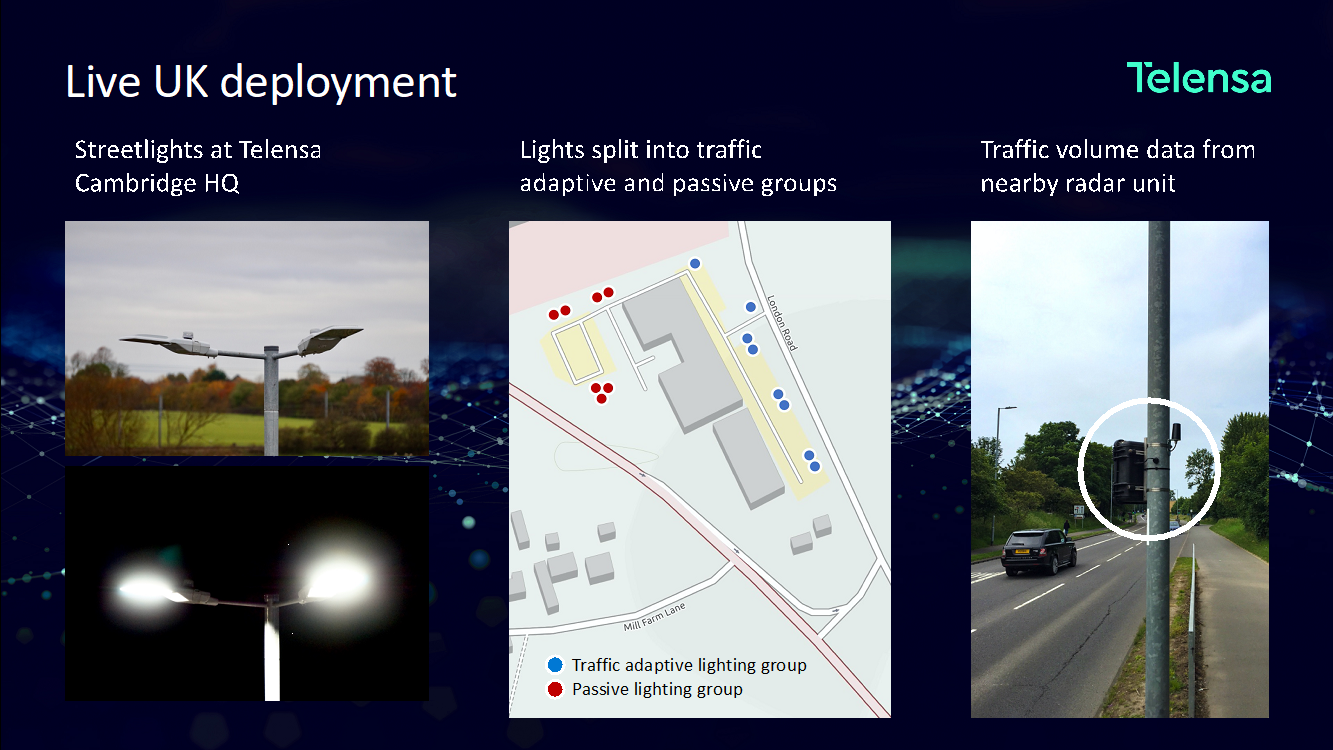 Live UK deployment

Telensa

Streetlights at Telensa Cambridge HQ

Lights split into traffic adaptive and passive groups

London Road

Mill Farm Lane

Traffic adaptive lighting group

Passive lighting group

Traffic volume data from nearby radar unit